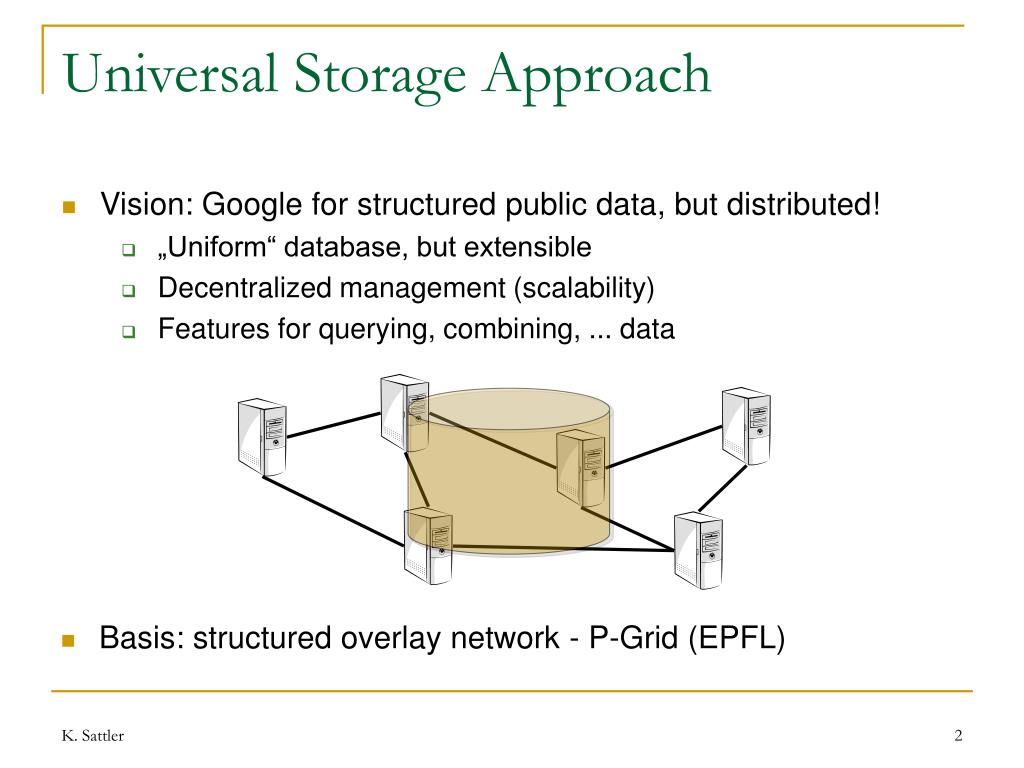 Universal Storage Approach

Vision: Google for structured public data, but distributed!

„Uniform“ database, but extensible

Decentralized management (scalability)

Features for querying, combining, ... data

Basis: structured overlay network - P-Grid (EPFL)

K. Sattler

2